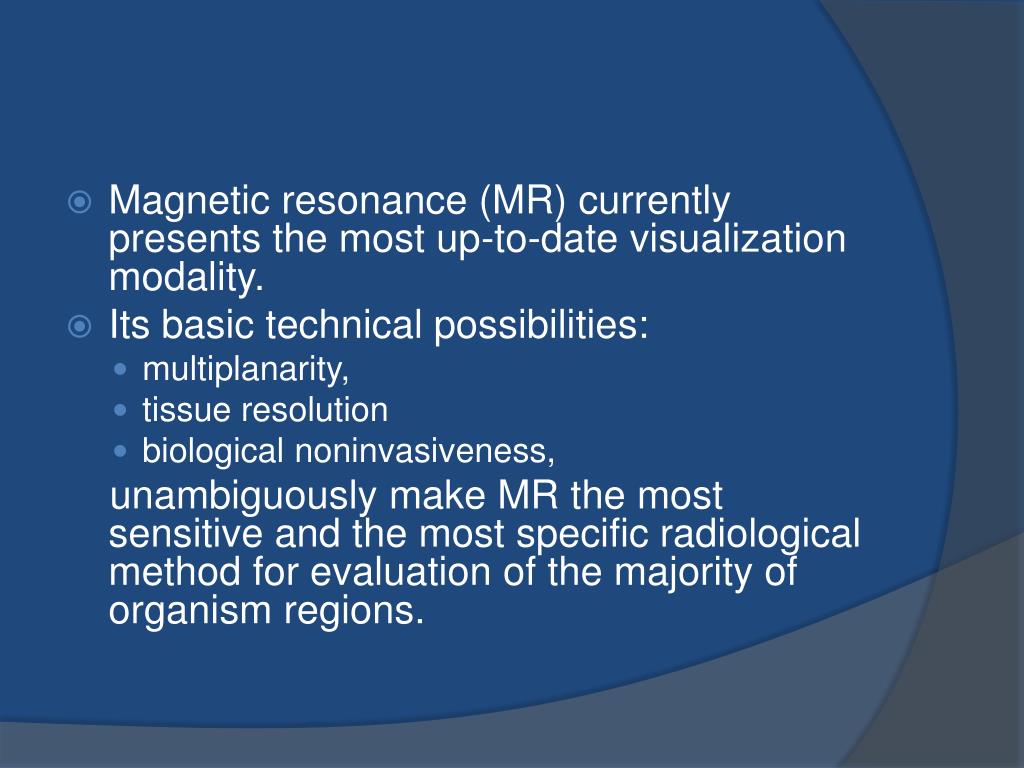 Magnetic resonance (MR) currently presents the most up-to-date visualization modality.

Its basic technical possibilities:

multiplanarity,

tissue resolution

biological noninvasiveness,

unambiguously make MR the most sensitive and the most specific radiological method for evaluation of the majority of organism regions.